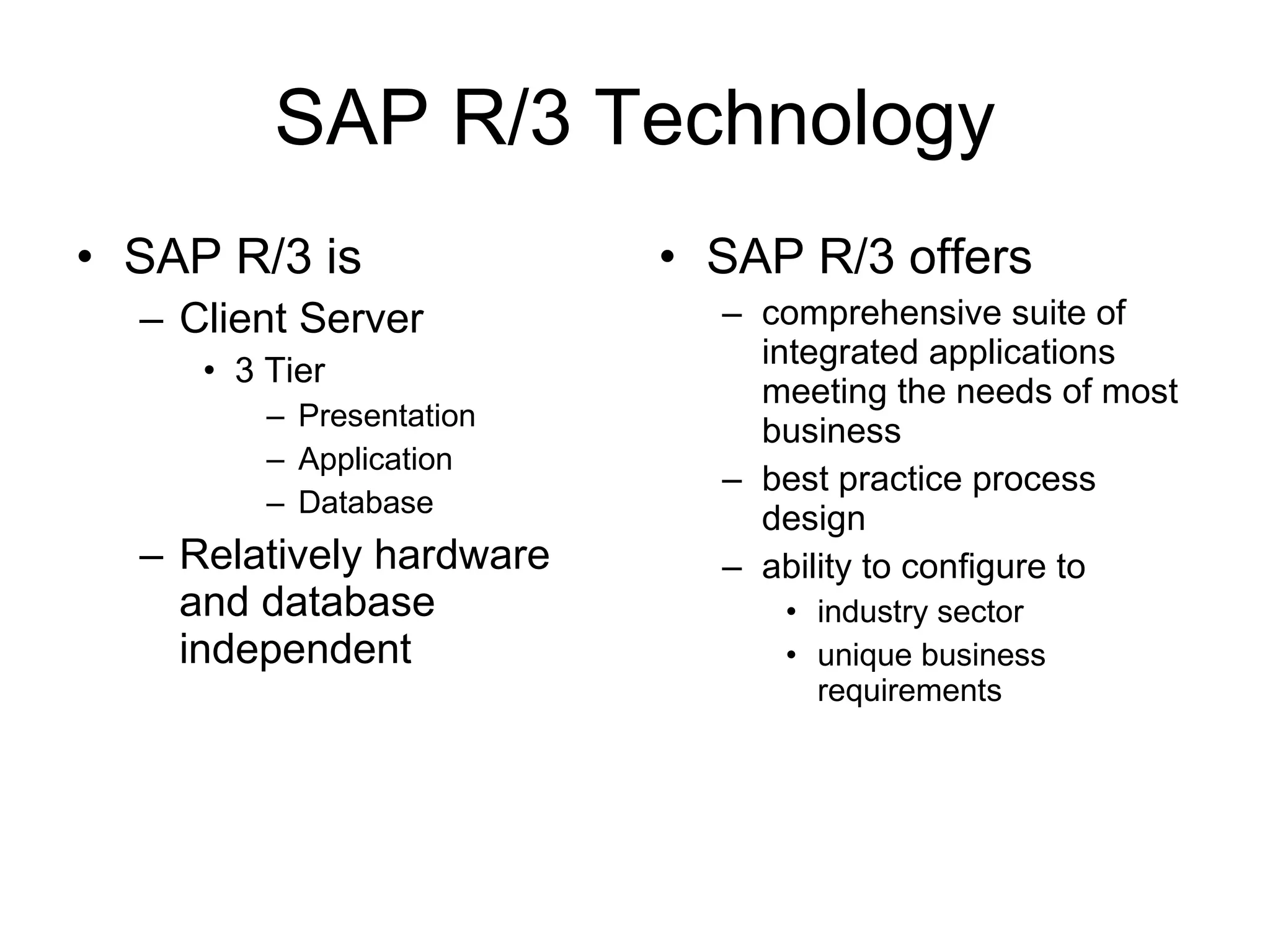 SAP R/3 Technology

• SAP R/3 is
– Client Server
• 3 Tier
– Presentation
– Application
– Database
– Relatively hardware and database independent

• SAP R/3 offers
– comprehensive suite of integrated applications meeting the needs of most business
– best practice process design
– ability to configure to
• industry sector
• unique business requirements